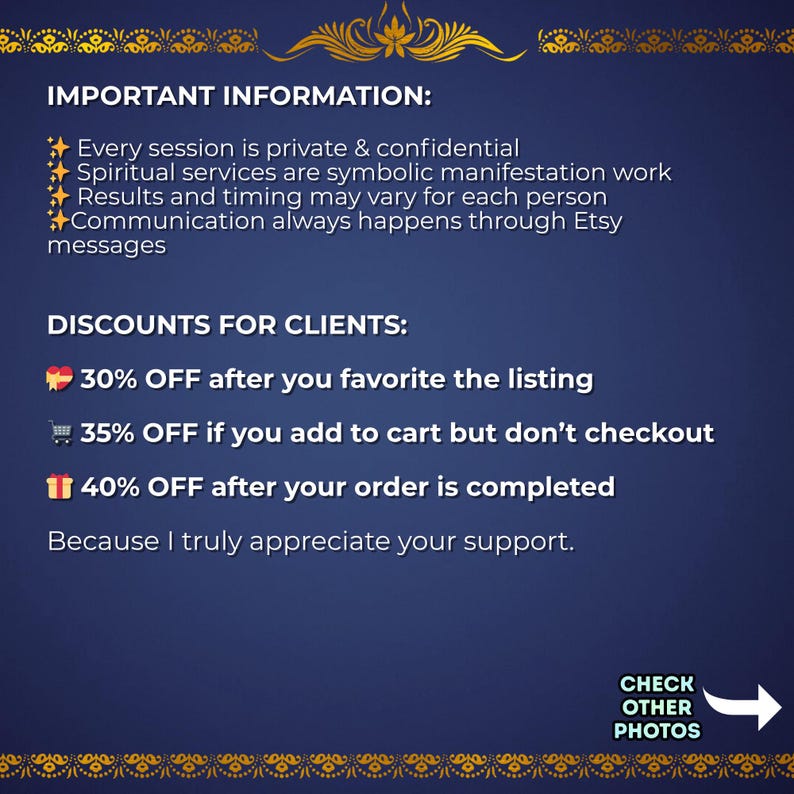 IMPORTANT INFORMATION:

✨ Every session is private & confidential
✨ Spiritual services are symbolic manifestation work
✨ Results and timing may vary for each person
✨Communication always happens through Etsy messages

DISCOUNTS FOR CLIENTS:

💝 30% OFF after you favorite the listing

🛒 35% OFF if you add to cart but don't checkout

🎁 40% OFF after your order is completed

Because I truly appreciate your support.

CHECK OTHER PHOTOS